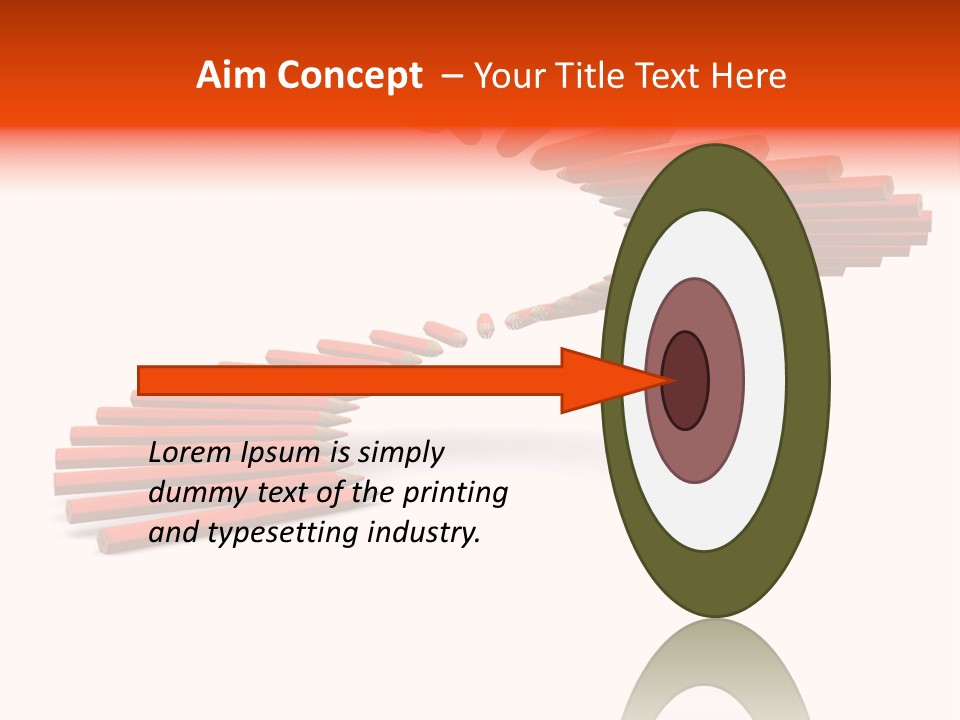 Aim Concept – Your Title Text Here

Lorem Ipsum is simply dummy text of the printing and typesetting industry.